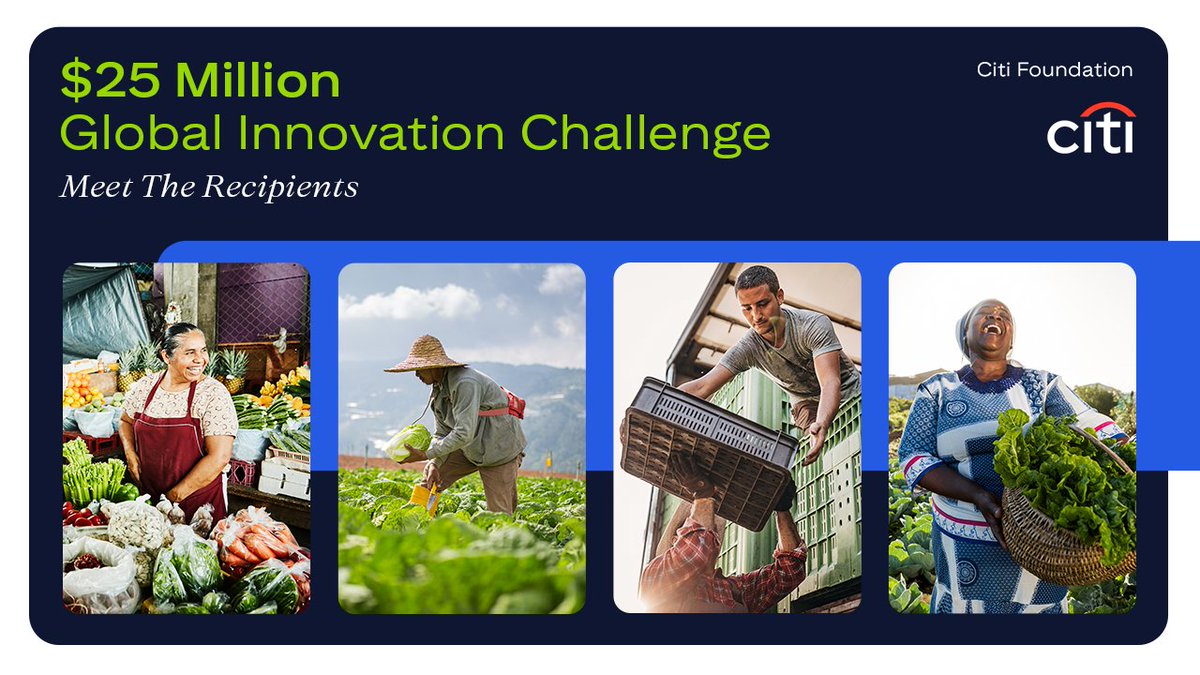 $25 Million
Global Innovation Challenge
Meet The Recipients

Citi Foundation
citi